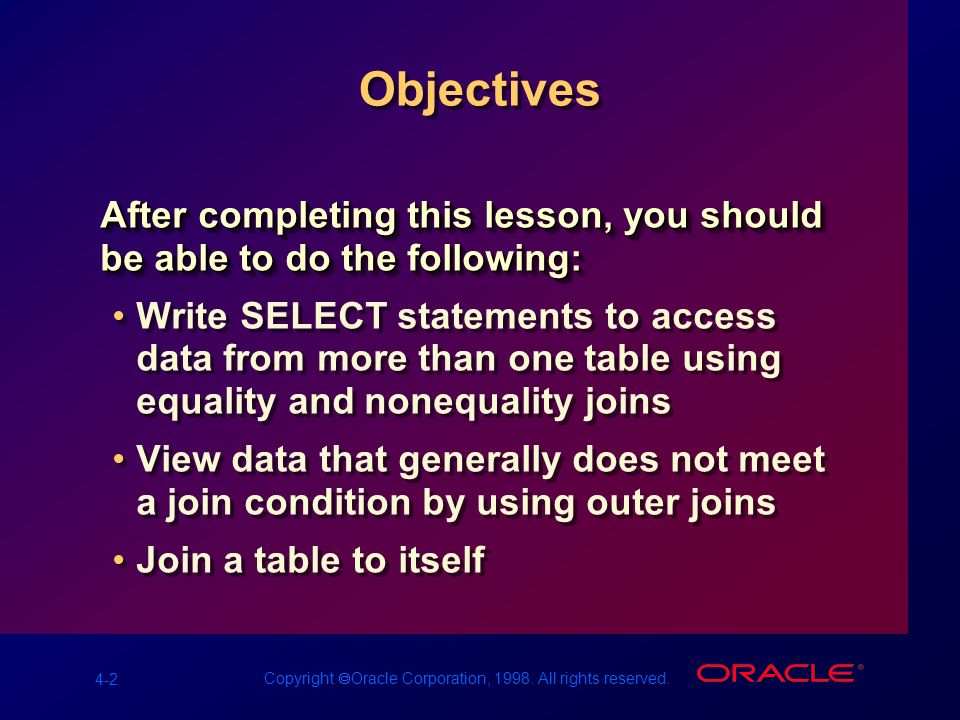 Objectives

After completing this lesson, you should be able to do the following:

• Write SELECT statements to access data from more than one table using equality and nonequality joins

• View data that generally does not meet a join condition by using outer joins

• Join a table to itself

4-2

Copyright ©Oracle Corporation, 1998. All rights reserved.

ORACLE®